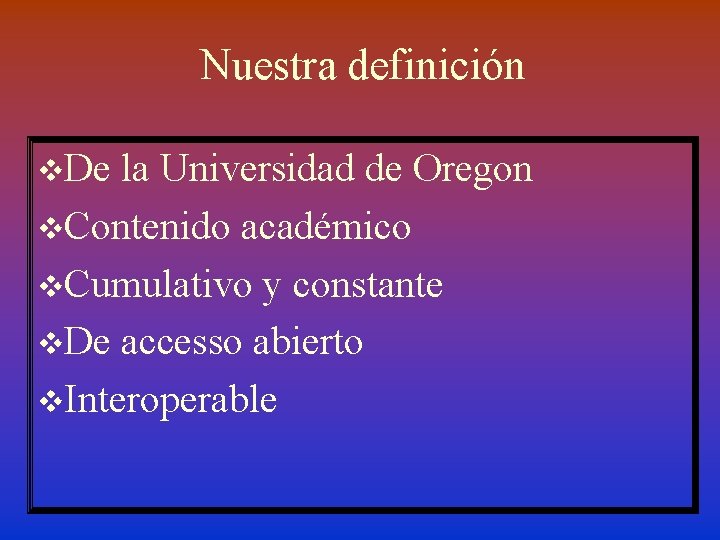 Nuestra definición

❖De la Universidad de Oregon
❖Contenido académico
❖Cumulativo y constante
❖De accesso abierto
❖Interoperable